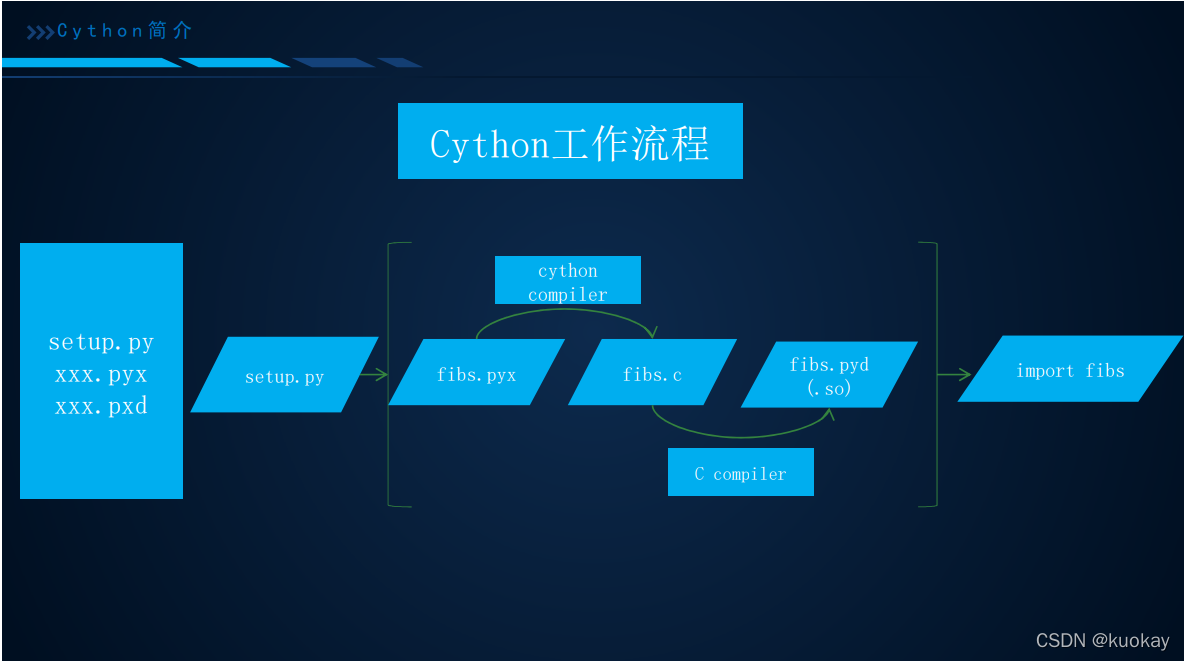 Cython简介

Cython工作流程

setup.py
xxx.pyx
xxx.pxd

setup.py

cython compiler

fibs.pyx

fibs.c

fibs.pyd (.so)

C compiler

import fibs

CSDN @kuokay